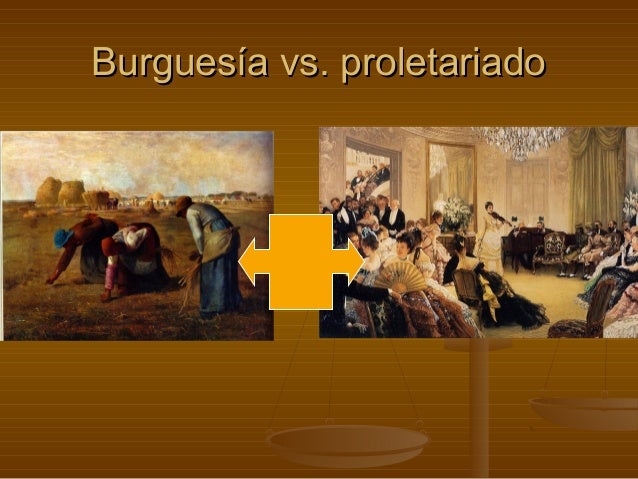 Burguesía vs. proletariado